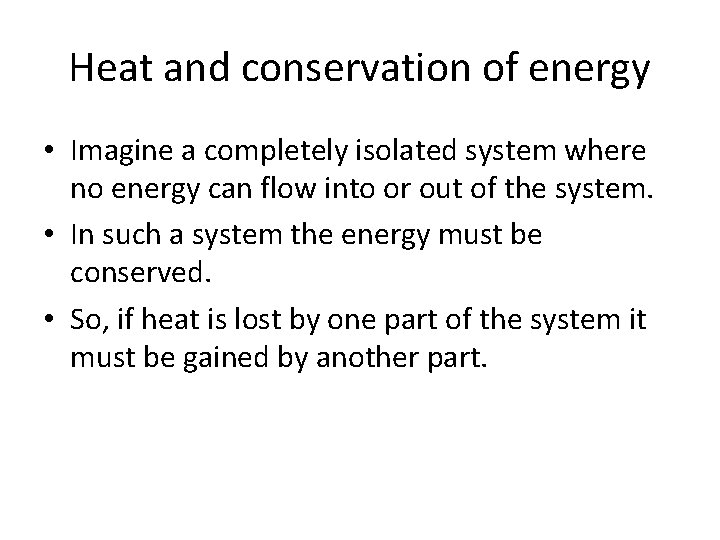 Heat and conservation of energy

• Imagine a completely isolated system where no energy can flow into or out of the system.

• In such a system the energy must be conserved.

• So, if heat is lost by one part of the system it must be gained by another part.